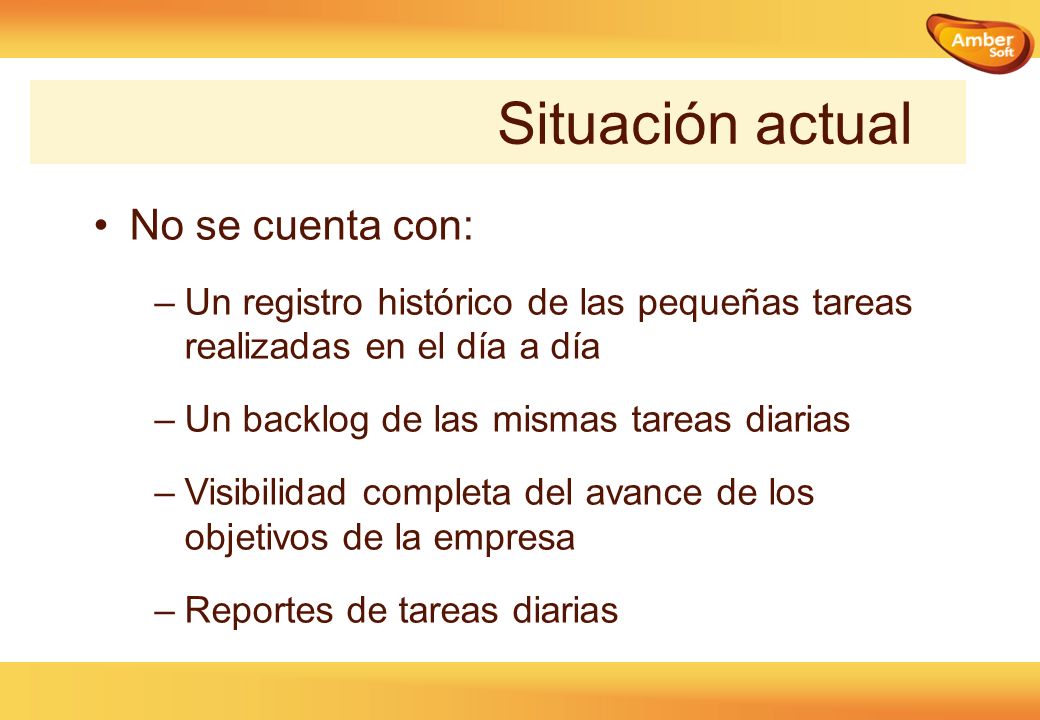 Amber Soft

Situación actual

• No se cuenta con:

– Un registro histórico de las pequeñas tareas realizadas en el día a día

– Un backlog de las mismas tareas diarias

– Visibilidad completa del avance de los objetivos de la empresa

– Reportes de tareas diarias